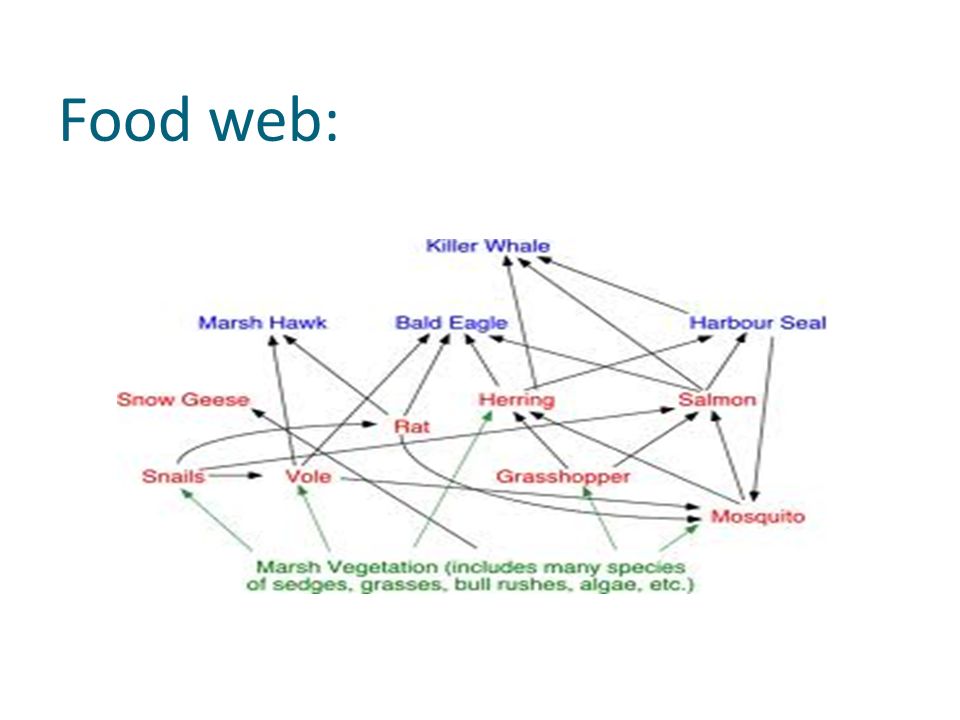 Food web:

Killer Whale

Marsh Hawk

Bald Eagle

Harbour Seal

Snow Geese

Rat

Herring

Salmon

Snails

Vole

Grasshopper

Mosquito

Marsh Vegetation (includes many species of sedges, grasses, bull rushes, algae, etc.)